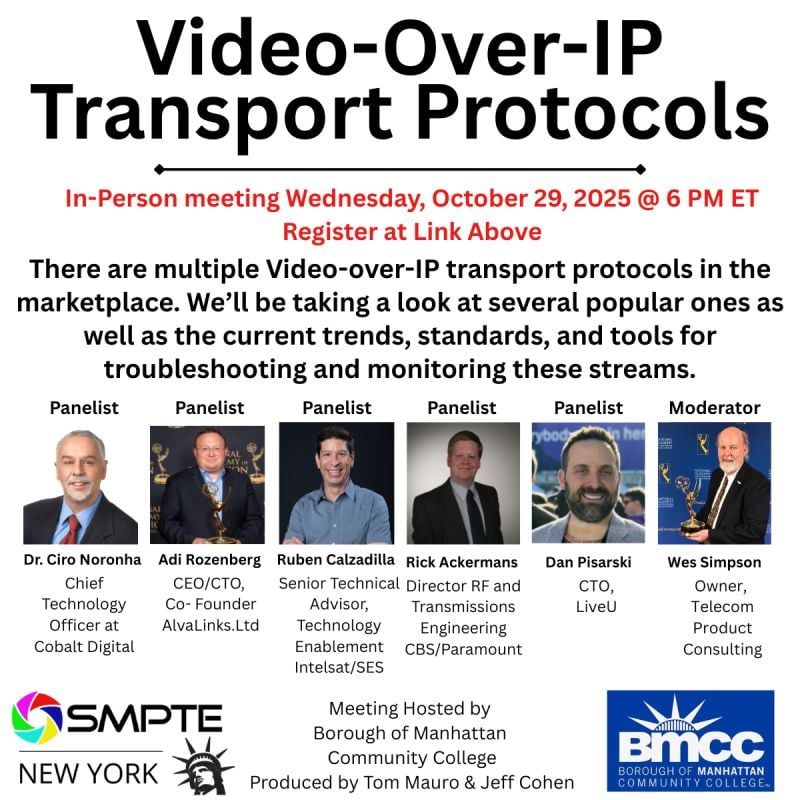 Video-Over-IP Transport Protocols

In-Person meeting Wednesday, October 29, 2025 @ 6 PM ET
Register at Link Above

There are multiple Video-over-IP transport protocols in the marketplace. We'll be taking a look at several popular ones as well as the current trends, standards, and tools for troubleshooting and monitoring these streams.

Panelist
Dr. Ciro Noronha
Chief Technology Officer at Cobalt Digital

Panelist
Adi Rozenberg
CEO/CTO, Co- Founder AlvaLinks.Ltd

Panelist
Ruben Calzadilla
Senior Technical Advisor, Technology Enablement Intelsat/SES

Panelist
Rick Ackermans
Director RF and Transmissions Engineering CBS/Paramount

Panelist
Dan Pisarski
CTO, LiveU

Moderator
Wes Simpson
Owner, Telecom Product Consulting

SMPTE
NEW YORK

Meeting Hosted by
Borough of Manhattan
Community College
Produced by Tom Mauro & Jeff Cohen

BMCC
BOROUGH OF MANHATTAN COMMUNITY COLLEGE